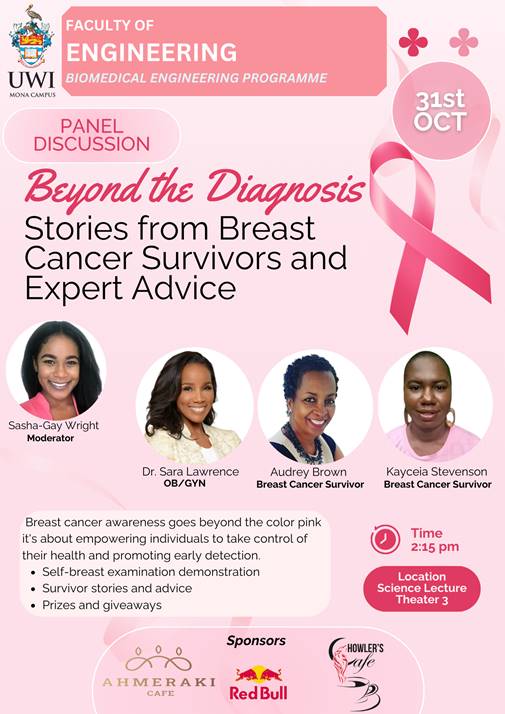 UWI
MONA CAMPUS

FACULTY OF
ENGINEERING
BIOMEDICAL ENGINEERING PROGRAMME

31st
OCT

PANEL
DISCUSSION

Beyond the Diagnosis
Stories from Breast Cancer Survivors and Expert Advice

Sasha-Gay Wright
Moderator

Dr. Sara Lawrence
OB/GYN

Audrey Brown
Breast Cancer Survivor

Kayceia Stevenson
Breast Cancer Survivor

Breast cancer awareness goes beyond the color pink it's about empowering individuals to take control of their health and promoting early detection.
• Self-breast examination demonstration
• Survivor stories and advice
• Prizes and giveaways

Time
2:15 pm

Location
Science Lecture
Theater 3

Sponsors

AHMERAKI
CAFE

Red Bull

HOWLER'S
Cafe